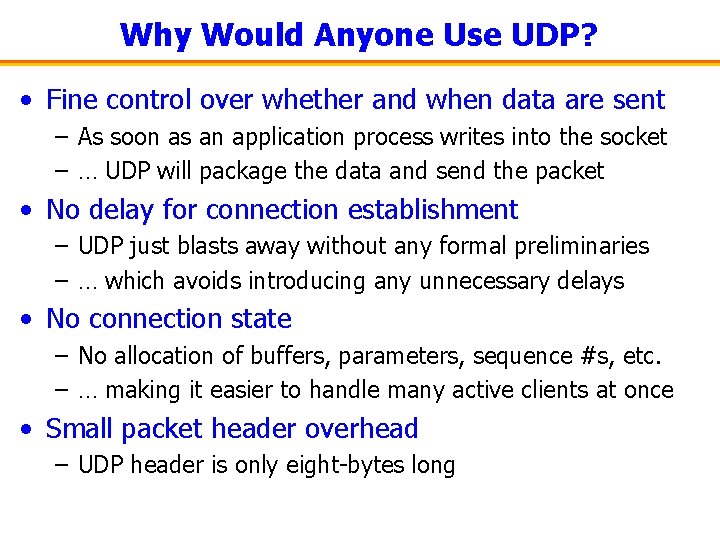 Why Would Anyone Use UDP?

• Fine control over whether and when data are sent
– As soon as an application process writes into the socket
– … UDP will package the data and send the packet

• No delay for connection establishment
– UDP just blasts away without any formal preliminaries
– … which avoids introducing any unnecessary delays

• No connection state
– No allocation of buffers, parameters, sequence #s, etc.
– … making it easier to handle many active clients at once

• Small packet header overhead
– UDP header is only eight-bytes long